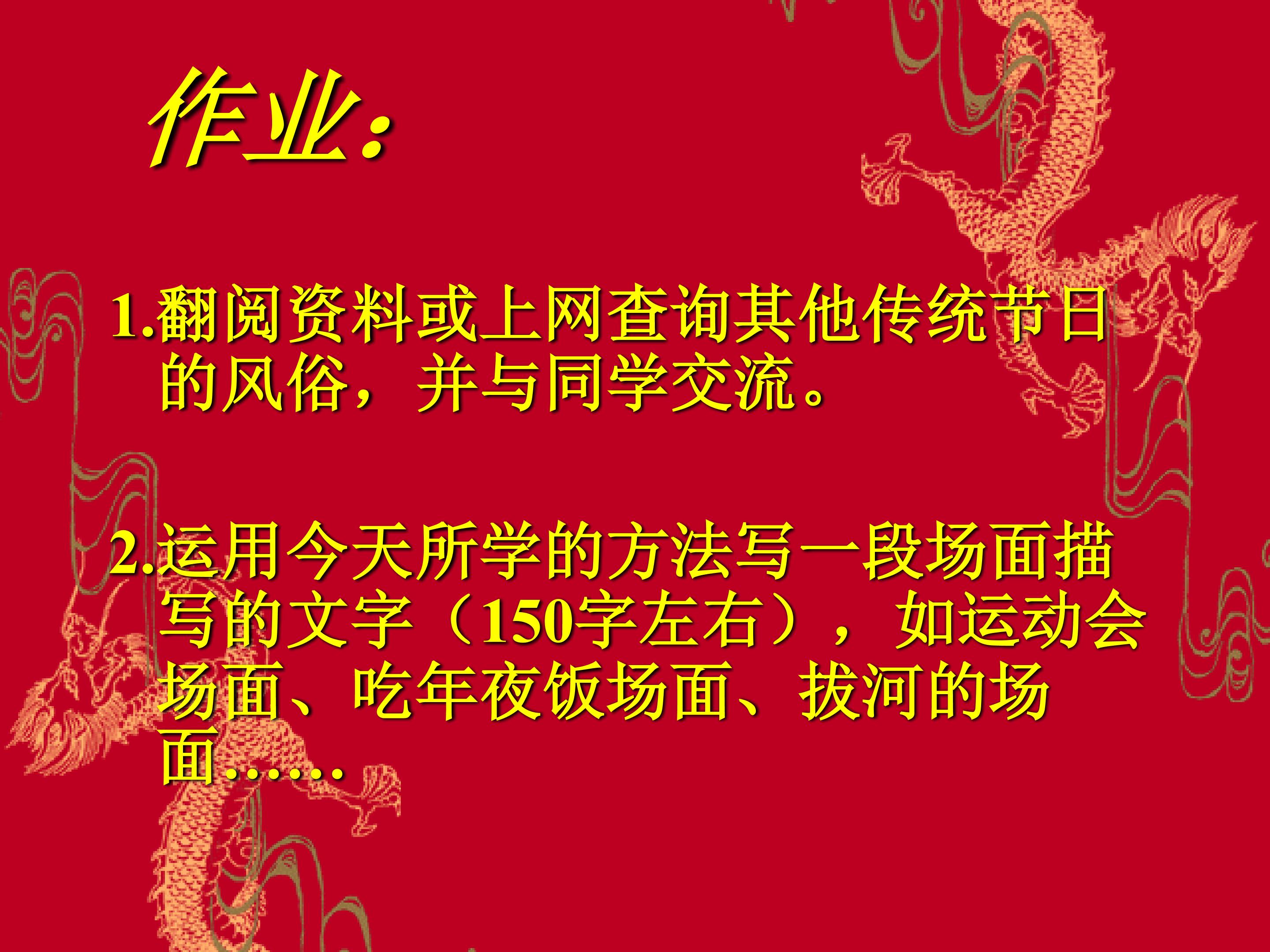 作业：

1.翻阅资料或上网查询其他传统节日的风俗，并与同学交流。

2.运用今天所学的方法写一段场面描写的文字（150字左右），如运动会场面、吃年夜饭场面、拔河的场面……